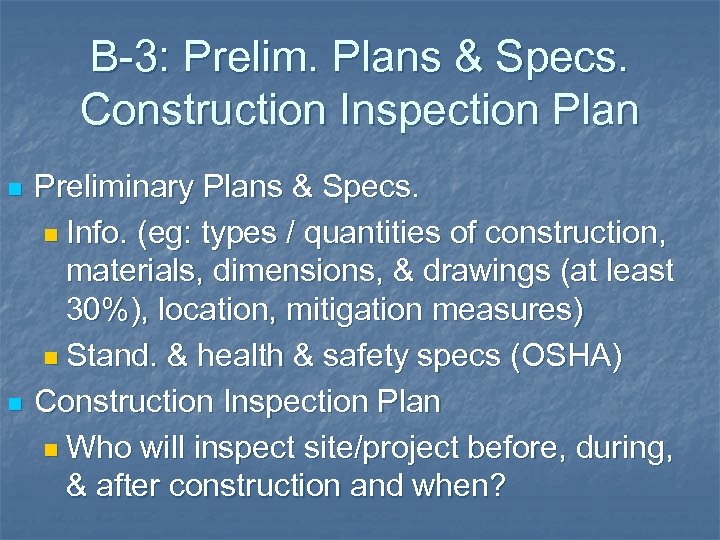 B-3: Prelim. Plans & Specs. Construction Inspection Plan

- Preliminary Plans & Specs.
  - Info. (eg: types / quantities of construction, materials, dimensions, & drawings (at least 30%), location, mitigation measures)
  - Stand. & health & safety specs (OSHA)
- Construction Inspection Plan
  - Who will inspect site/project before, during, & after construction and when?